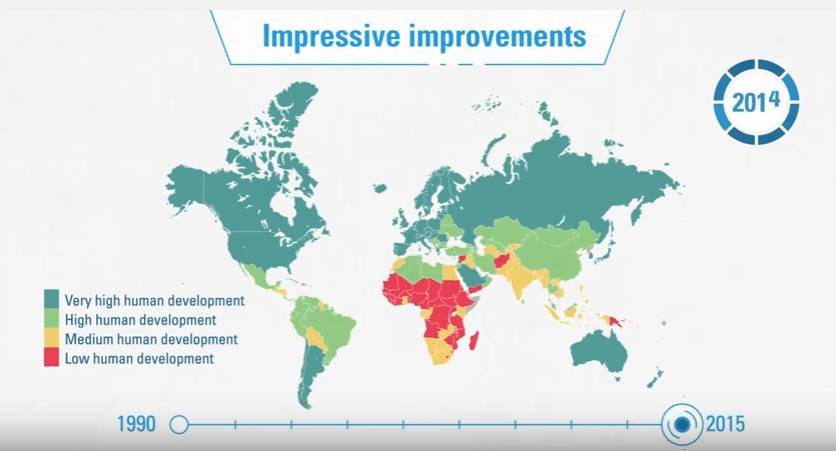 Impressive improvements

2014

Very high human development
High human development
Medium human development
Low human development

1990

2015